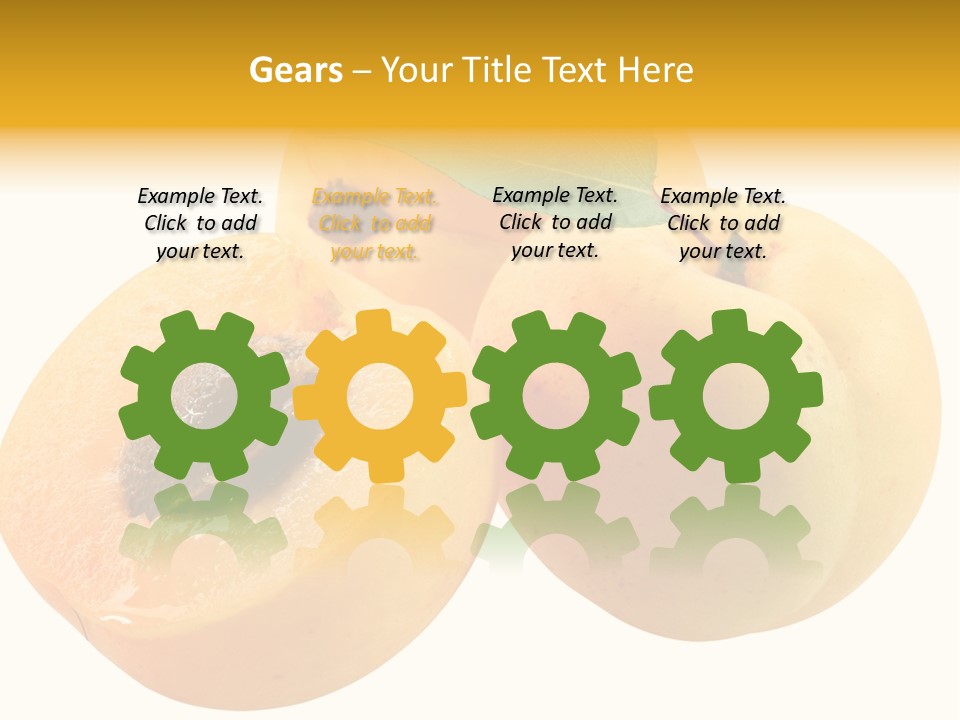 Gears – Your Title Text Here

Example Text. Click to add your text.

Example Text. Click to add your text.

Example Text. Click to add your text.

Example Text. Click to add your text.